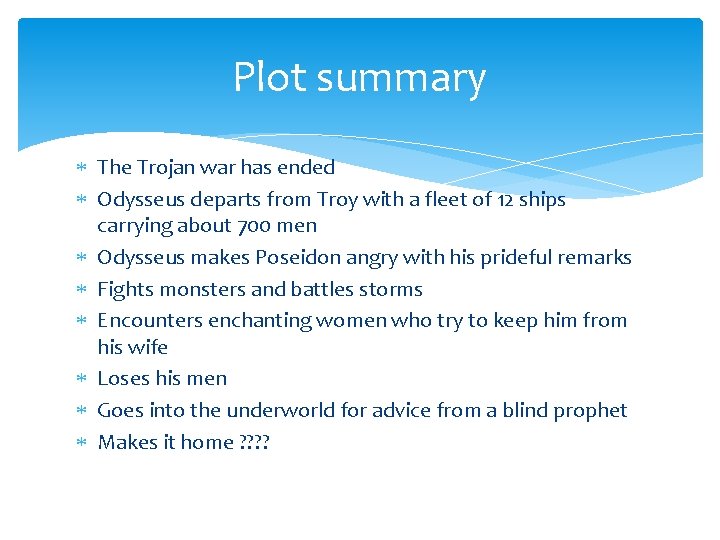 Plot summary

* The Trojan war has ended
* Odysseus departs from Troy with a fleet of 12 ships carrying about 700 men
* Odysseus makes Poseidon angry with his prideful remarks
* Fights monsters and battles storms
* Encounters enchanting women who try to keep him from his wife
* Loses his men
* Goes into the underworld for advice from a blind prophet
* Makes it home ????